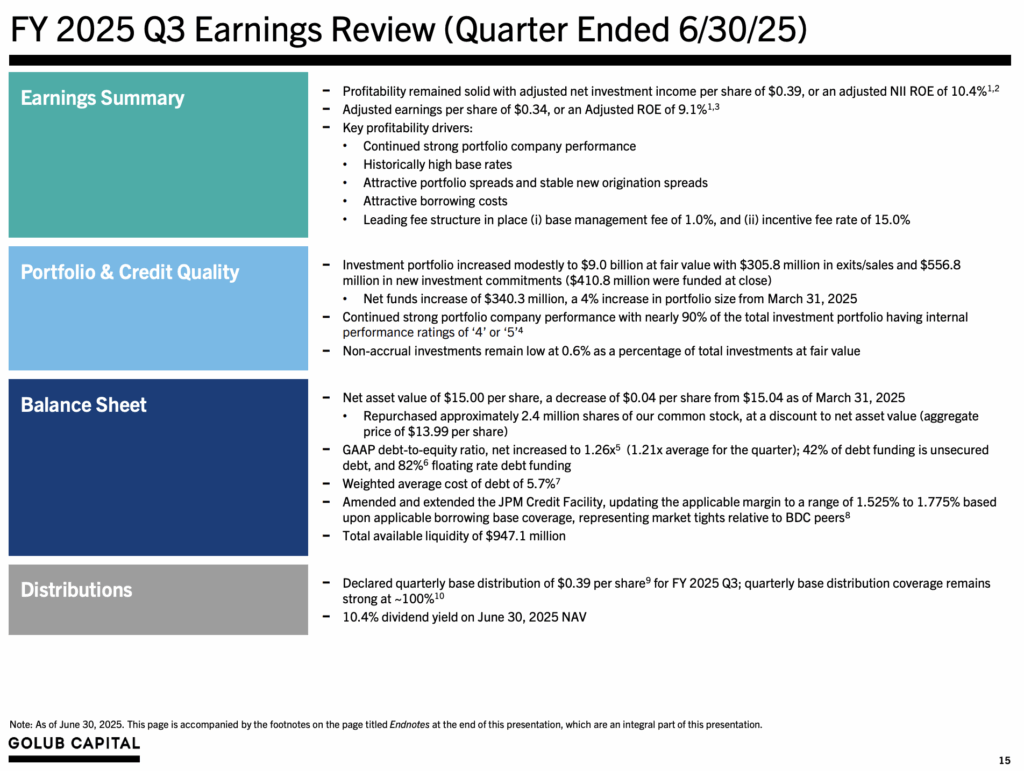 FY 2025 Q3 Earnings Review (Quarter Ended 6/30/25)

Earnings Summary

– Profitability remained solid with adjusted net investment income per share of \$0.39, or an adjusted NII ROE of 10.4%$^{1,2}$
– Adjusted earnings per share of \$0.34, or an Adjusted ROE of 9.1%$^{1,3}$
– Key profitability drivers:
• Continued strong portfolio company performance
• Historically high base rates
• Attractive portfolio spreads and stable new origination spreads
• Attractive borrowing costs
• Leading fee structure in place (i) base management fee of 1.0%, and (ii) incentive fee rate of 15.0%

Portfolio & Credit Quality

– Investment portfolio increased modestly to \$9.0 billion at fair value with \$305.8 million in exits/sales and \$556.8 million in new investment commitments (\$410.8 million were funded at close)
• Net funds increase of \$340.3 million, a 4% increase in portfolio size from March 31, 2025
– Continued strong portfolio company performance with nearly 90% of the total investment portfolio having internal performance ratings of '4' or '5'$^4$
– Non-accrual investments remain low at 0.6% as a percentage of total investments at fair value

Balance Sheet

– Net asset value of \$15.00 per share, a decrease of \$0.04 per share from \$15.04 as of March 31, 2025
• Repurchased approximately 2.4 million shares of our common stock, at a discount to net asset value (aggregate price of \$13.99 per share)
– GAAP debt-to-equity ratio, net increased to 1.26x$^5$ (1.21x average for the quarter); 42% of debt funding is unsecured debt, and 82%$^6$ floating rate debt funding
– Weighted average cost of debt of 5.7%$^7$
– Amended and extended the JPM Credit Facility, updating the applicable margin to a range of 1.525% to 1.775% based upon applicable borrowing base coverage, representing market tights relative to BDC peers$^8$
– Total available liquidity of \$947.1 million

Distributions

– Declared quarterly base distribution of \$0.39 per share$^9$ for FY 2025 Q3; quarterly base distribution coverage remains strong at ~100%$^{10}$
– 10.4% dividend yield on June 30, 2025 NAV

Note: As of June 30, 2025. This page is accompanied by the footnotes on the page titled Endnotes at the end of this presentation, which are an integral part of this presentation.

GOLUB CAPITAL

15